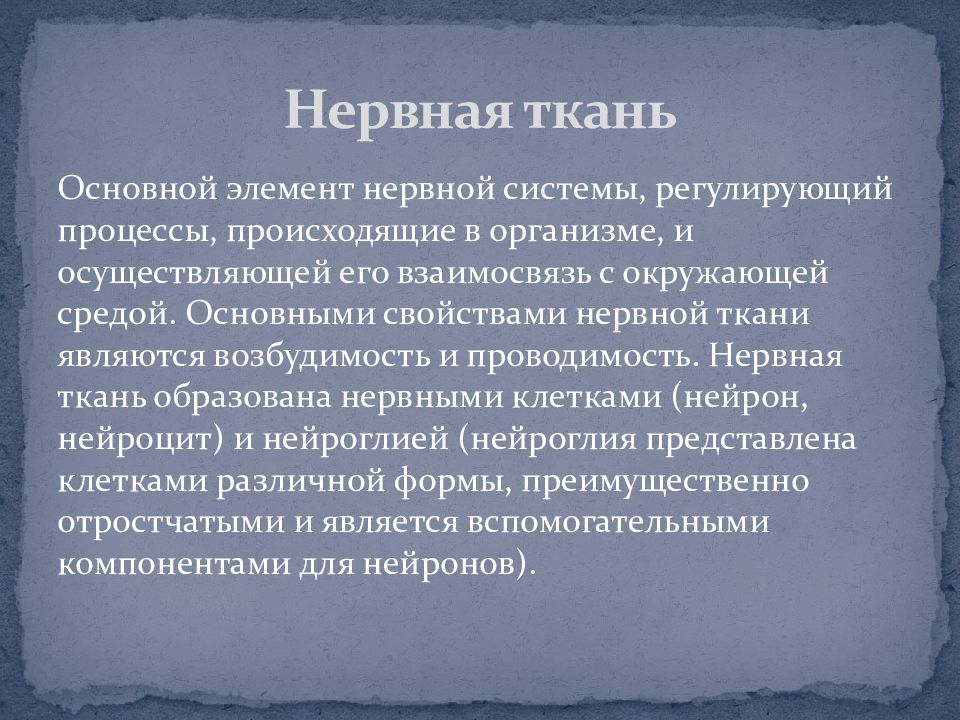 Нервная ткань

Основной элемент нервной системы, регулирующий процессы, происходящие в организме, и осуществляющей его взаимосвязь с окружающей средой. Основными свойствами нервной ткани являются возбудимость и проводимость. Нервная ткань образована нервными клетками (нейрон, нейроцит) и нейроглией (нейроглия представлена клетками различной формы, преимущественно отростчатыми и является вспомогательными компонентами для нейронов).